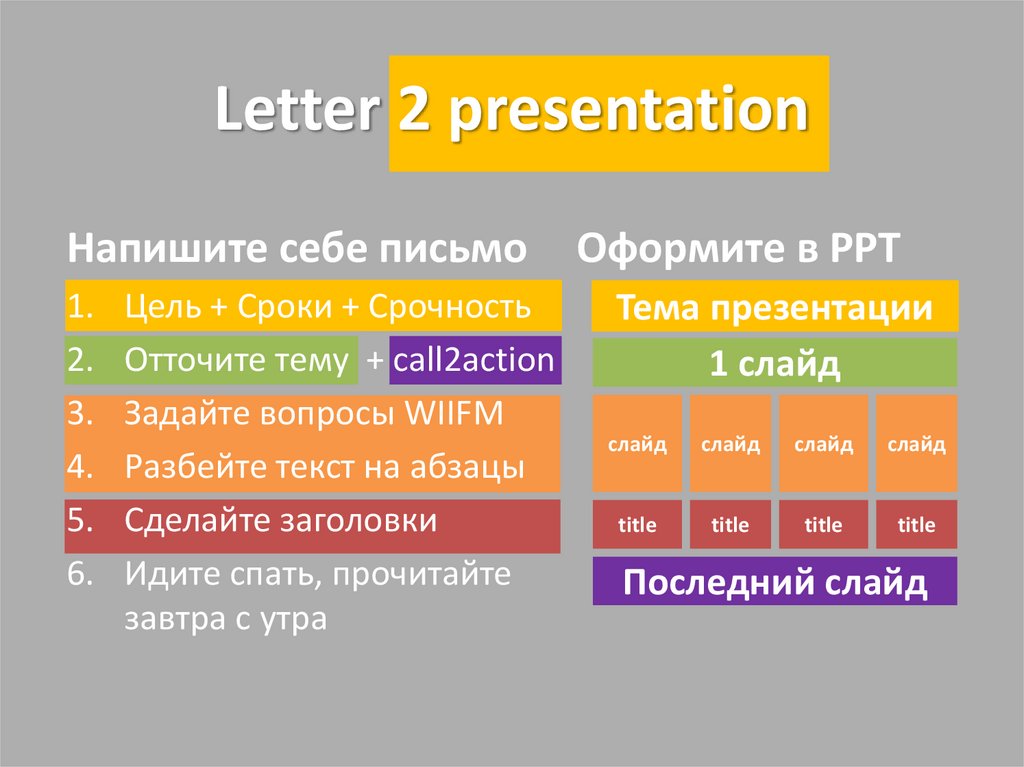 Letter 2 presentation

Напишите себе письмо

1. Цель + Сроки + Срочность
2. Отточите тему + call2action
3. Задайте вопросы WIIFM
4. Разбейте текст на абзацы
5. Сделайте заголовки
6. Идите спать, прочитайте завтра с утра

Оформите в PPT

Тема презентации

1 слайд

слайд слайд слайд слайд

title title title title

Последний слайд